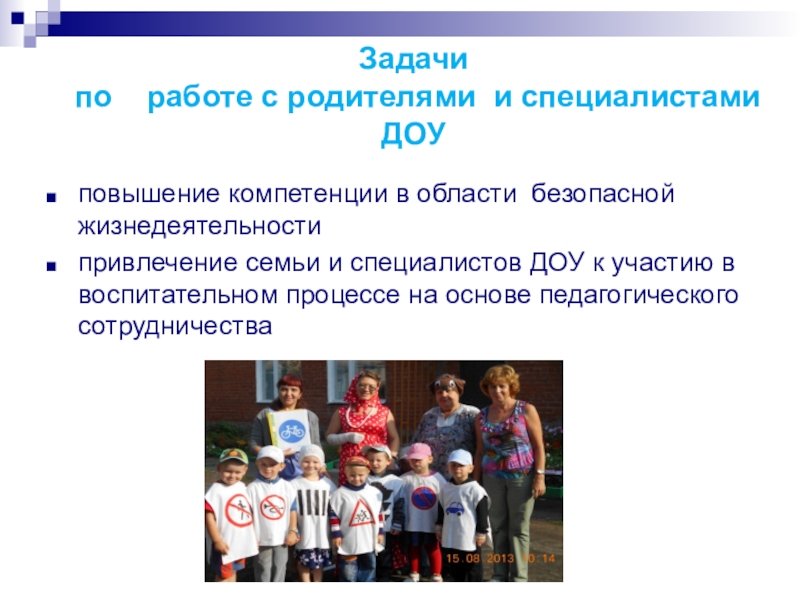 Задачи
по работе с родителями и специалистами ДОУ

повышение компетенции в области безопасной жизнедеятельности

привлечение семьи и специалистов ДОУ к участию в воспитательном процессе на основе педагогического сотрудничества

15.08.2013 10:14